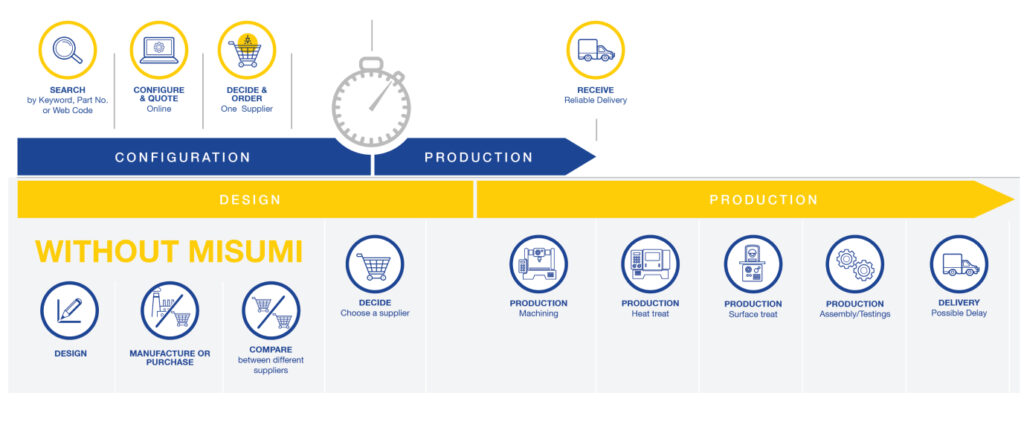 SEARCH
by Keyword, Part No. or Web Code

CONFIGURE & QUOTE
Online

DECIDE & ORDER
One Supplier

RECEIVE
Reliable Delivery

CONFIGURATION

PRODUCTION

DESIGN

PRODUCTION

WITHOUT MISUMI

DESIGN

MANUFACTURE OR PURCHASE

COMPARE
between different suppliers

DECIDE
Choose a supplier

PRODUCTION
Machining

PRODUCTION
Heat treat

PRODUCTION
Surface treat

PRODUCTION
Assembly/Testings

DELIVERY
Possible Delay